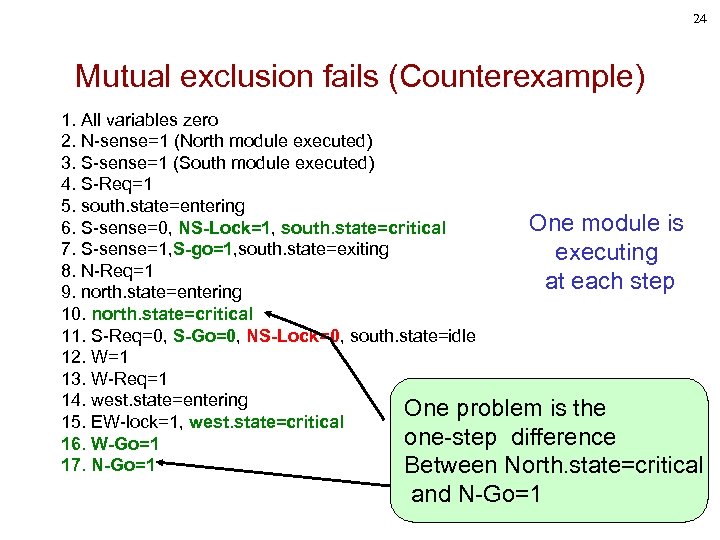 24

Mutual exclusion fails (Counterexample)

1. All variables zero
2. N-sense=1 (North module executed)
3. S-sense=1 (South module executed)
4. S-Req=1
5. south.state=entering
6. S-sense=0, NS-Lock=1, south.state=critical
7. S-sense=1,S-go=1,south.state=exiting
8. N-Req=1
9. north.state=entering
10. north.state=critical
11. S-Req=0, S-Go=0, NS-Lock=0, south.state=idle
12. W=1
13. W-Req=1
14. west.state=entering
15. EW-lock=1, west.state=critical
16. W-Go=1
17. N-Go=1

One module is executing at each step

One problem is the one-step difference Between North.state=critical and N-Go=1